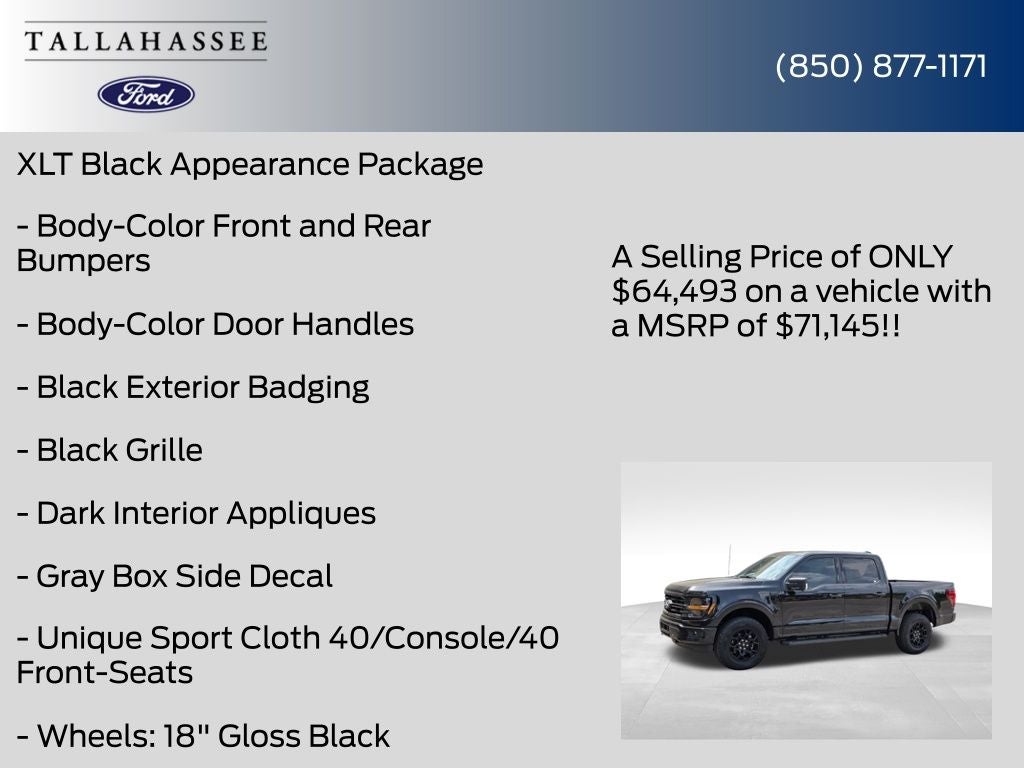 TALLAHASSEE

Ford

(850) 877-1171

XLT Black Appearance Package

- Body-Color Front and Rear Bumpers

- Body-Color Door Handles

- Black Exterior Badging

- Black Grille

- Dark Interior Appliques

- Gray Box Side Decal

- Unique Sport Cloth 40/Console/40 Front-Seats

- Wheels: 18" Gloss Black

A Selling Price of ONLY $64,493 on a vehicle with a MSRP of $71,145!!